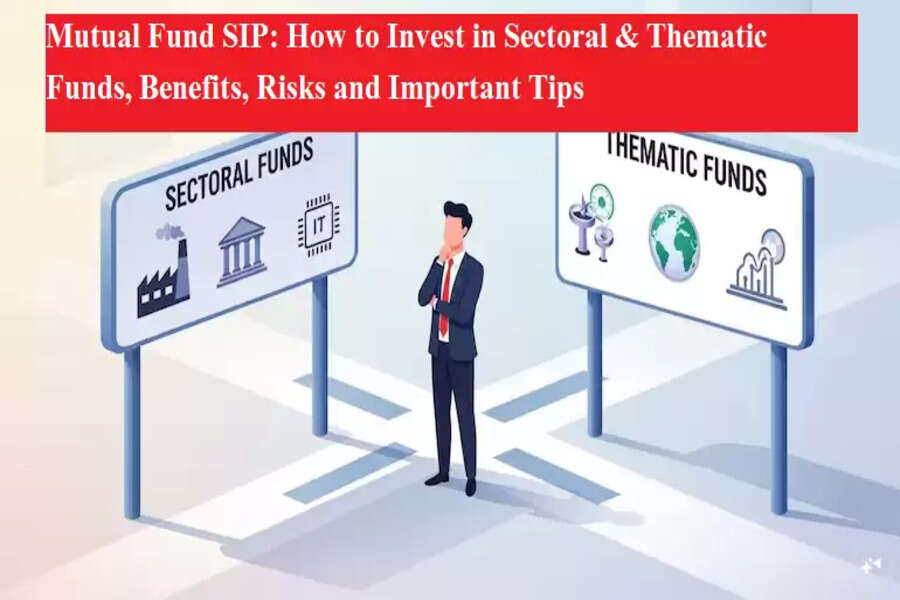 Mutual Fund SIP: How to Invest in Sectoral & Thematic Funds, Benefits, Risks and Important Tips

SECTORAL FUNDS

IT

THEMATIC FUNDS